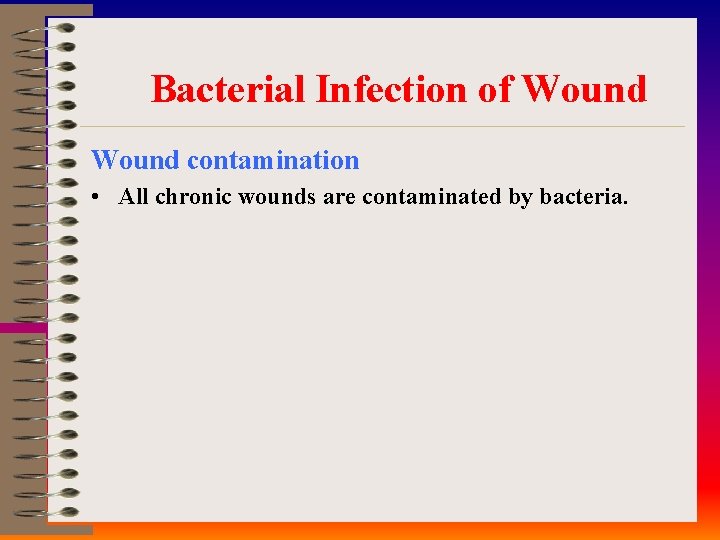 Bacterial Infection of Wound

Wound contamination

• All chronic wounds are contaminated by bacteria.